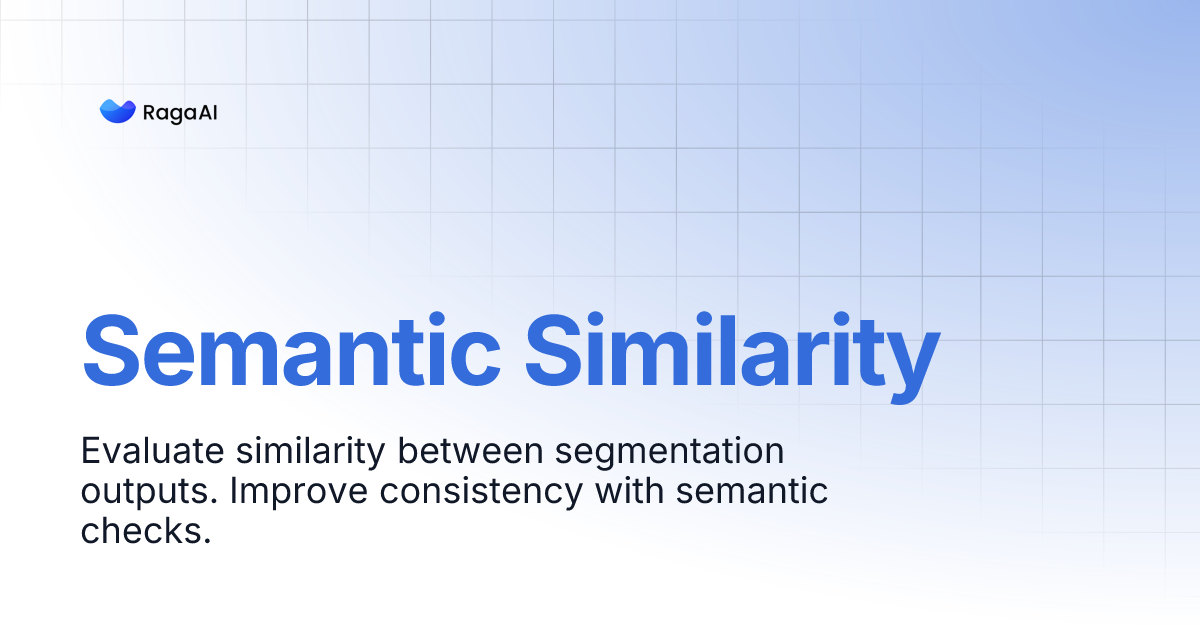 RagaAI

Semantic Similarity

Evaluate similarity between segmentation outputs. Improve consistency with semantic checks.